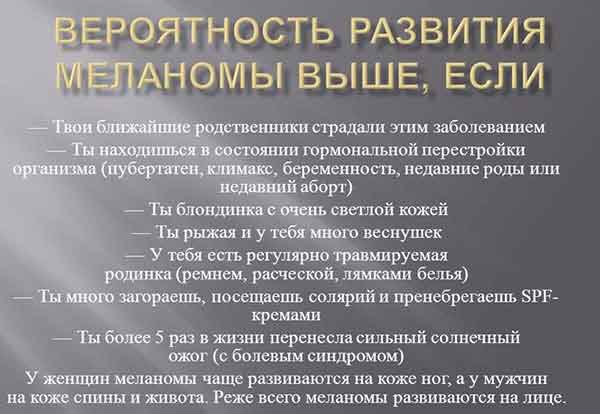 ВЕРОЯТНОСТЬ РАЗВИТИЯ МЕЛАНОМЫ ВЫШЕ, ЕСЛИ

— Твои ближайшие родственники страдали этим заболеванием

— Ты находишься в состоянии гормональной перестройки организма (пубертатен, климакс, беременность, недавние роды или недавний аборт)

— Ты блондинка с очень светлой кожей

— Ты рыжая и у тебя много веснушек

— У тебя есть регулярно травмируемая родинка (ремнем, расческой, лямками белья)

— Ты много загораешь, посещаешь солярий и пренебрегаешь SPF-кремами

— Ты более 5 раз в жизни перенесла сильный солнечный ожог (с болевым синдромом)

У женщин меланомы чаще развиваются на коже ног, а у мужчин на коже спины и живота. Реже всего меланомы развиваются на лице.